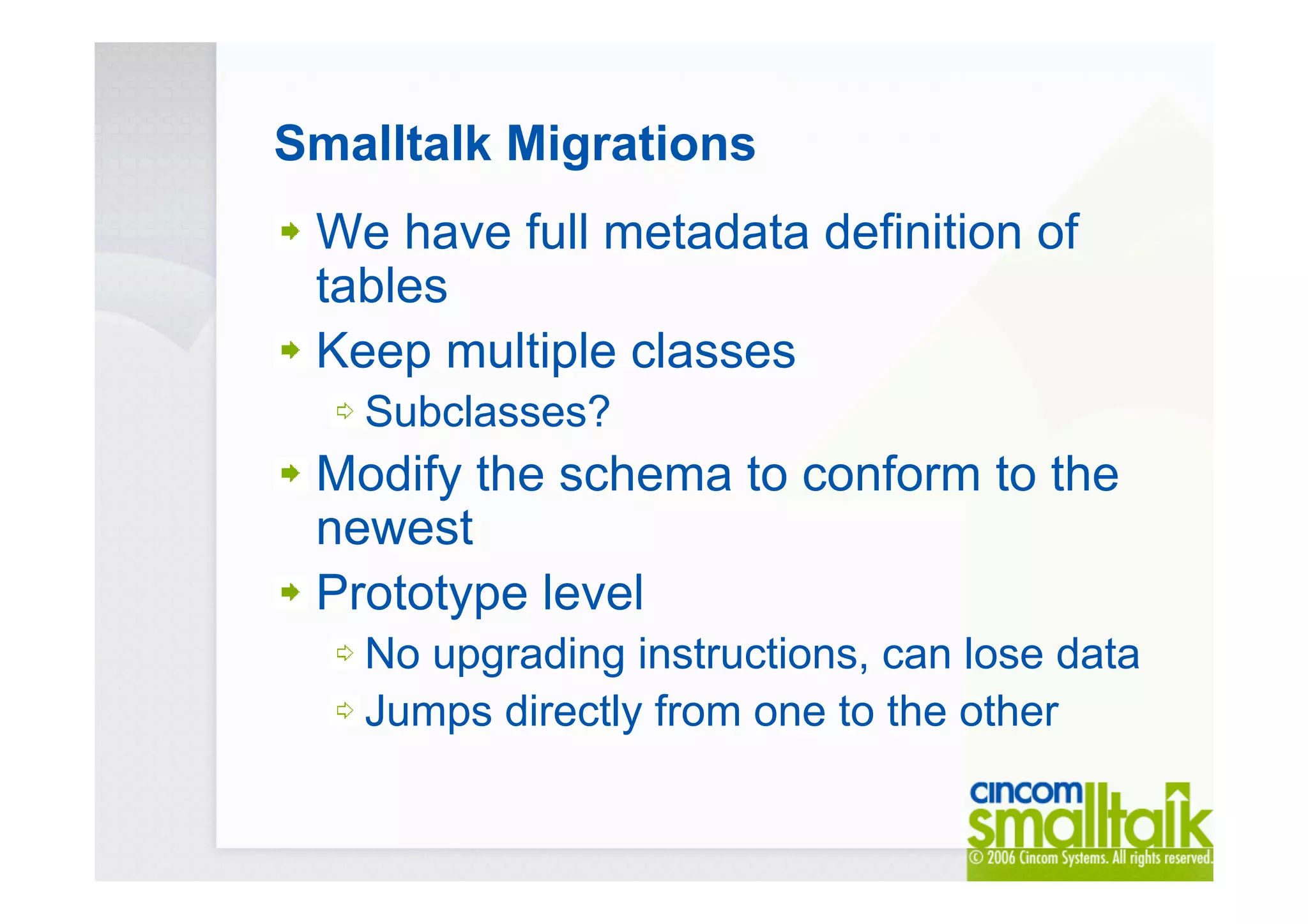 Smalltalk Migrations

We have full metadata definition of tables

Keep multiple classes

Subclasses?

Modify the schema to conform to the newest

Prototype level

No upgrading instructions, can lose data

Jumps directly from one to the other

cincom smalltalk

© 2006 Cincom Systems. All rights reserved.